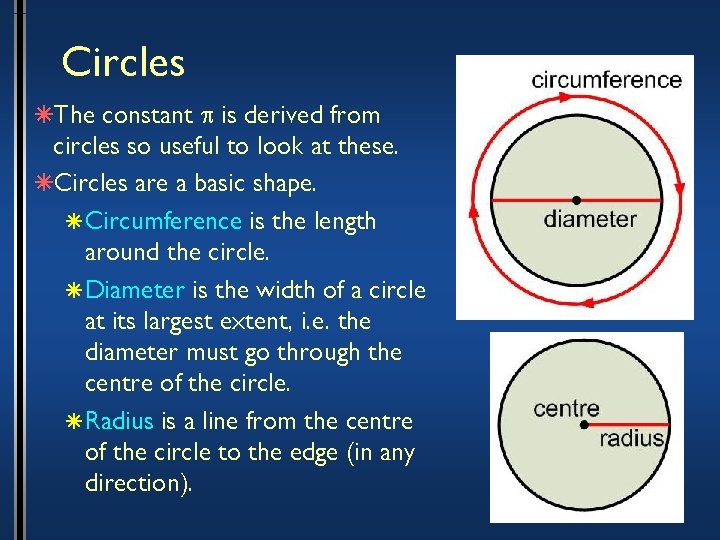 Circles

The constant $\pi$ is derived from circles so useful to look at these.

Circles are a basic shape.

Circumference is the length around the circle.

Diameter is the width of a circle at its largest extent, i.e. the diameter must go through the centre of the circle.

Radius is a line from the centre of the circle to the edge (in any direction).

circumference

diameter

centre

radius